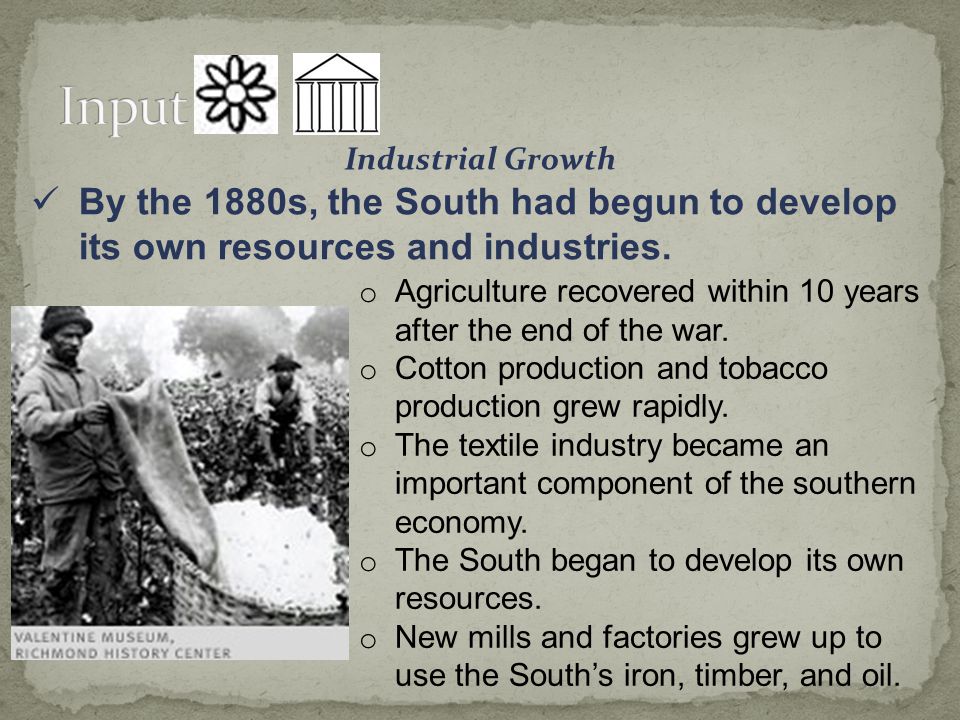 Input

Industrial Growth

✓ By the 1880s, the South had begun to develop its own resources and industries.

o Agriculture recovered within 10 years after the end of the war.
o Cotton production and tobacco production grew rapidly.
o The textile industry became an important component of the southern economy.
o The South began to develop its own resources.
o New mills and factories grew up to use the South's iron, timber, and oil.

VALENTINE MUSEUM, RICHMOND HISTORY CENTER